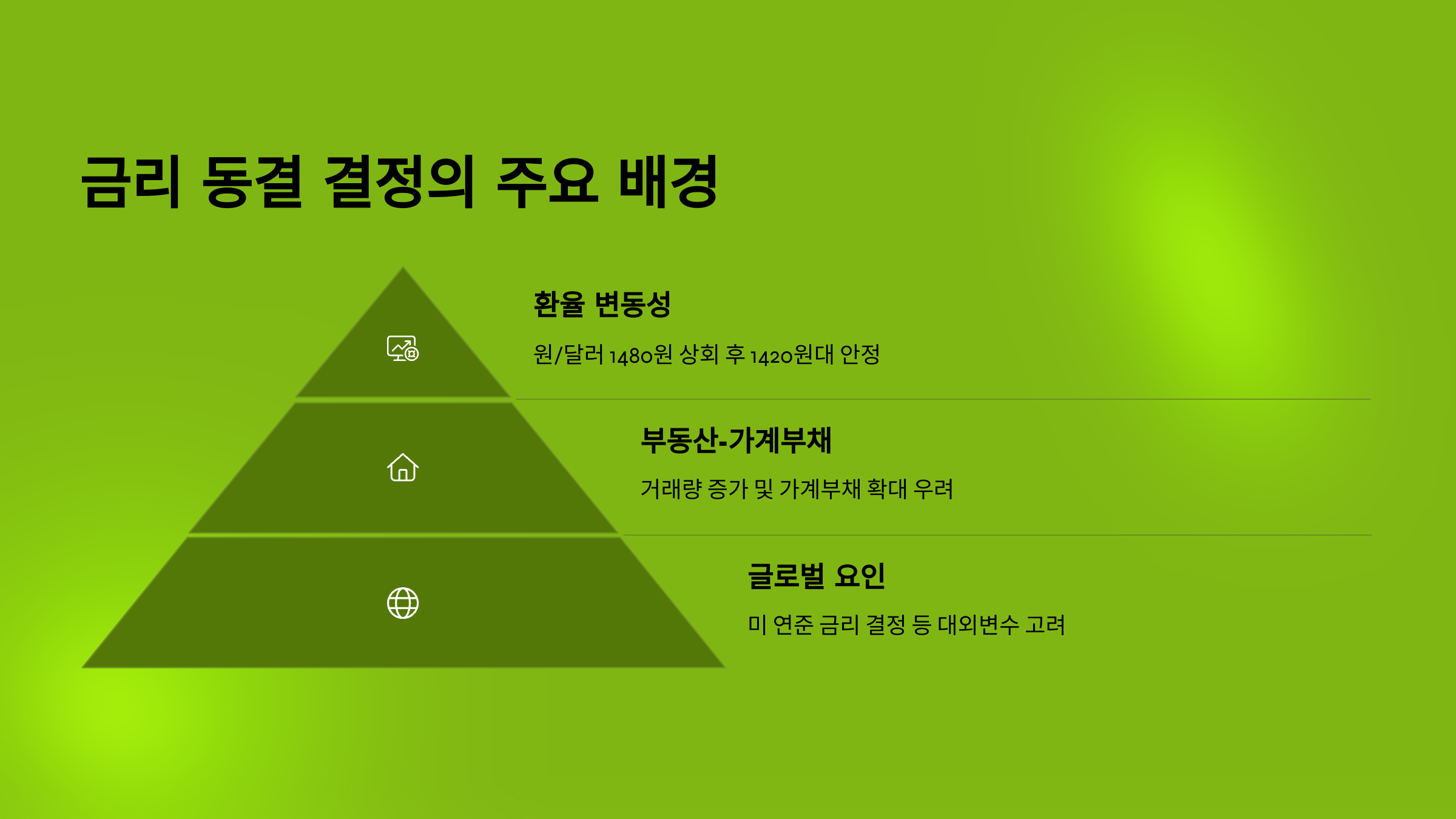 금리 동결 결정의 주요 배경

환율 변동성

원/달러 1480원 상회 후 1420원대 안정

부동산-가계부채

거래량 증가 및 가계부채 확대 우려

글로벌 요인

미 연준 금리 결정 등 대외변수 고려